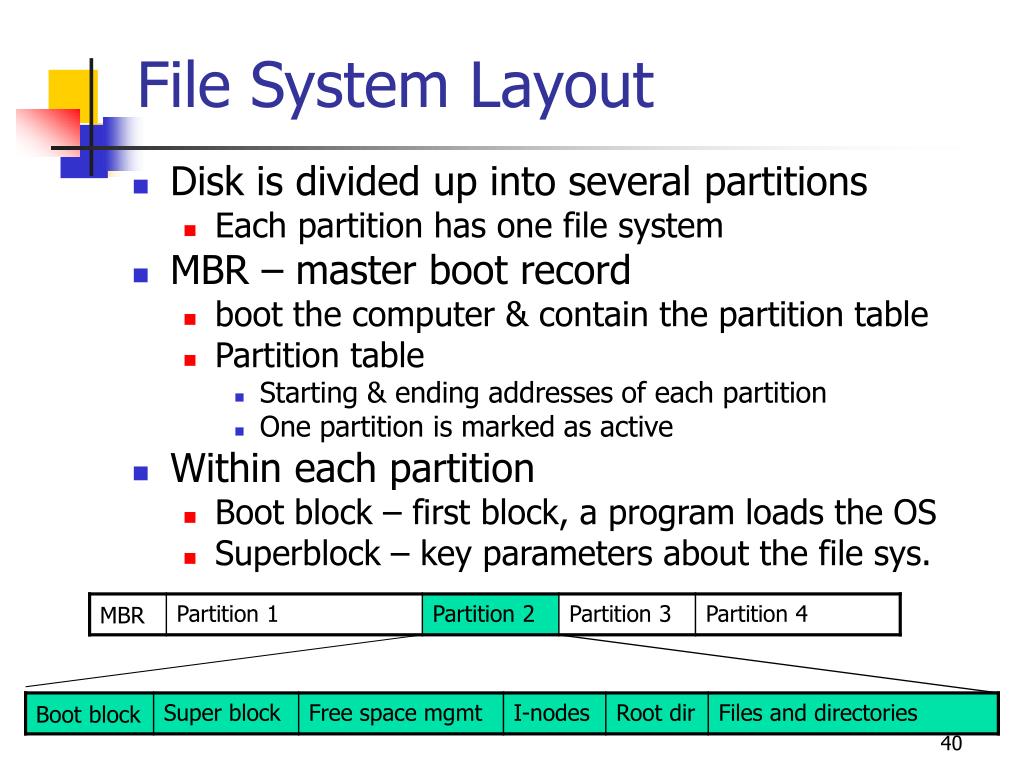 File System Layout

Disk is divided up into several partitions
Each partition has one file system
MBR – master boot record
boot the computer & contain the partition table
Partition table
Starting & ending addresses of each partition
One partition is marked as active
Within each partition
Boot block – first block, a program loads the OS
Superblock – key parameters about the file sys.

| MBR | Partition 1 | Partition 2 | Partition 3 | Partition 4 |
|---|---|---|---|---|

| Boot block | Super block | Free space mgmt | I-nodes | Root dir | Files and directories |
|---|---|---|---|---|---|

40